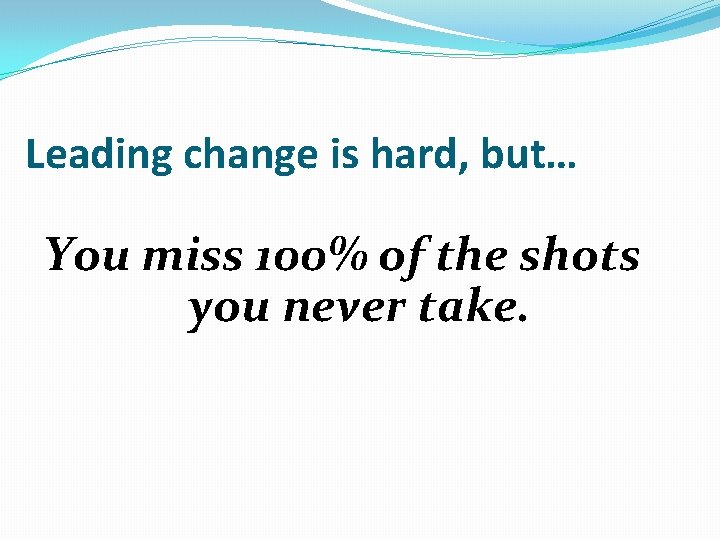 Leading change is hard, but…

You miss 100% of the shots you never take.